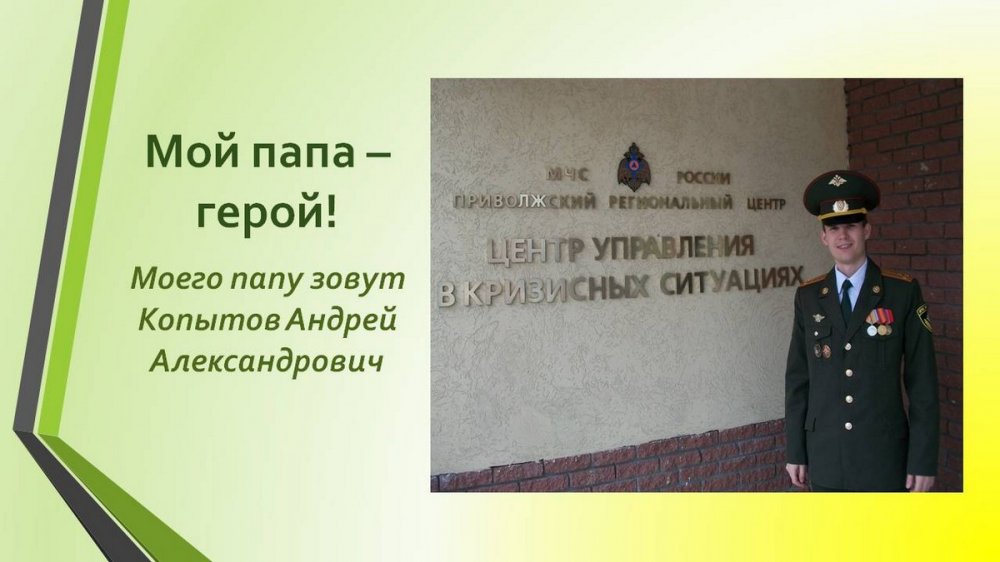 Мой папа – герой!

Моего папу зовут Копытов Андрей Александрович

МЧС РОССИИ
ПРИВОЛЖСКИЙ РЕГИОНАЛЬНЫЙ ЦЕНТР
ЦЕНТР УПРАВЛЕНИЯ В КРИЗИСНЫХ СИТУАЦИЯХ